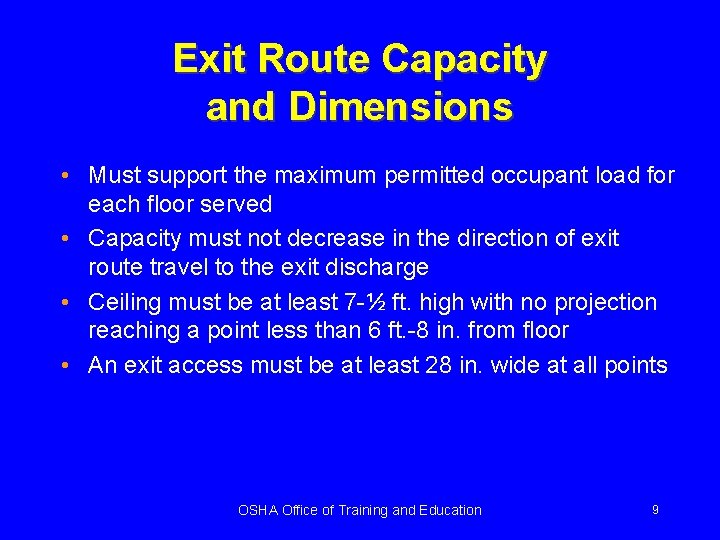 Exit Route Capacity and Dimensions

• Must support the maximum permitted occupant load for each floor served

• Capacity must not decrease in the direction of exit route travel to the exit discharge

• Ceiling must be at least 7-½ ft. high with no projection reaching a point less than 6 ft.-8 in. from floor

• An exit access must be at least 28 in. wide at all points

OSHA Office of Training and Education

9